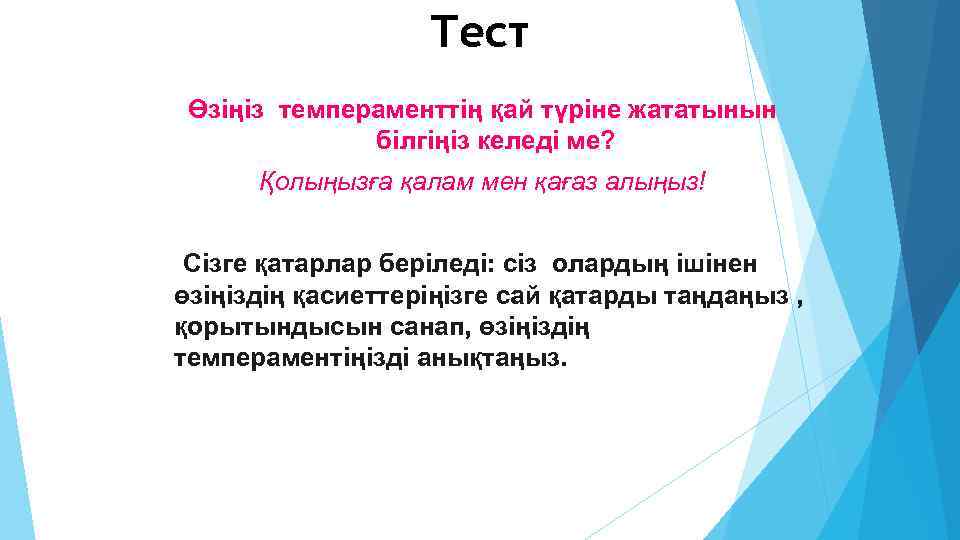 Тест

Өзіңіз темпераменттің қай түріне жататынын білгіңіз келеді ме?

Қолыңызға қалам мен қағаз алыңыз!

Сізге қатарлар беріледі: сіз олардың ішінен өзіңіздің қасиеттеріңізге сай қатарды таңдаңыз , қорытындысын санап, өзіңіздің темпераментіңізді анықтаңыз.